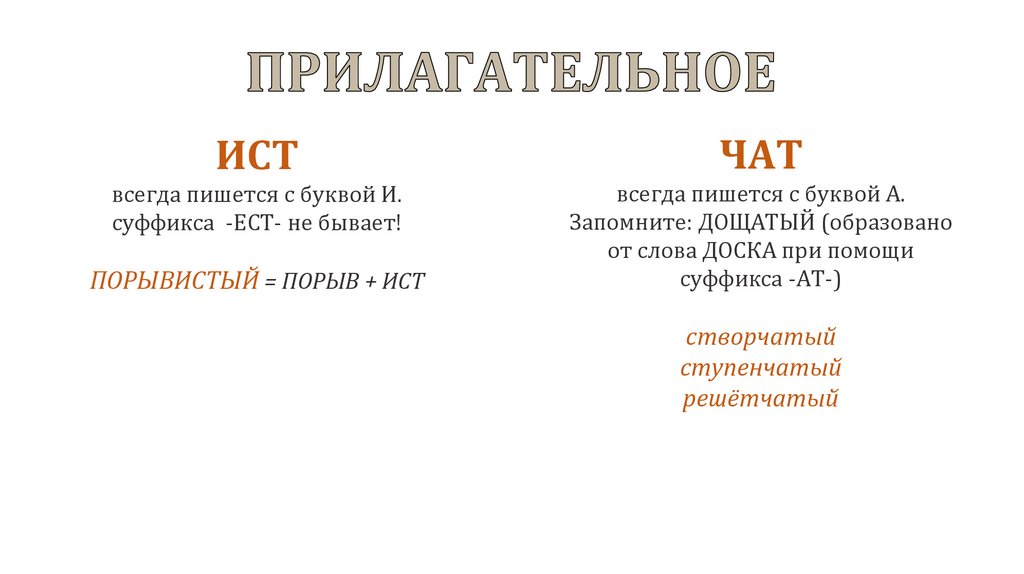 ПРИЛАГАТЕЛЬНОЕ

ИСТ
всегда пишется с буквой И.
суффикса -ЕСТ- не бывает!

ПОРЫВИСТЫЙ = ПОРЫВ + ИСТ

ЧАТ
всегда пишется с буквой А.
Запомните: ДОЩАТЫЙ (образовано от слова ДОСКА при помощи суффикса -АТ-)

створчатый
ступенчатый
решётчатый